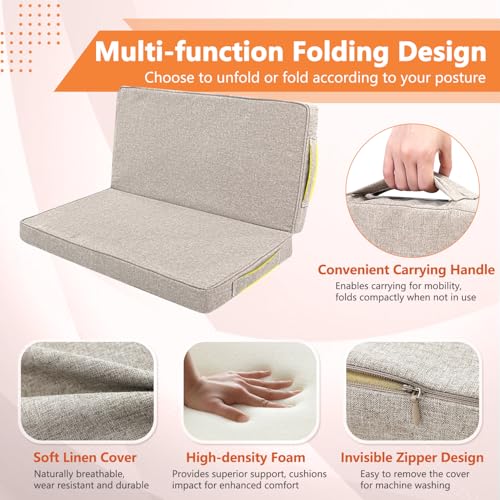 Multi-function Folding Design
Choose to unfold or fold according to your posture

Convenient Carrying Handle
Enables carrying for mobility, folds compactly when not in use

Soft Linen Cover
Naturally breathable, wear resistant and durable

High-density Foam
Provides superior support, cushions impact for enhanced comfort

Invisible Zipper Design
Easy to remove the cover for machine washing